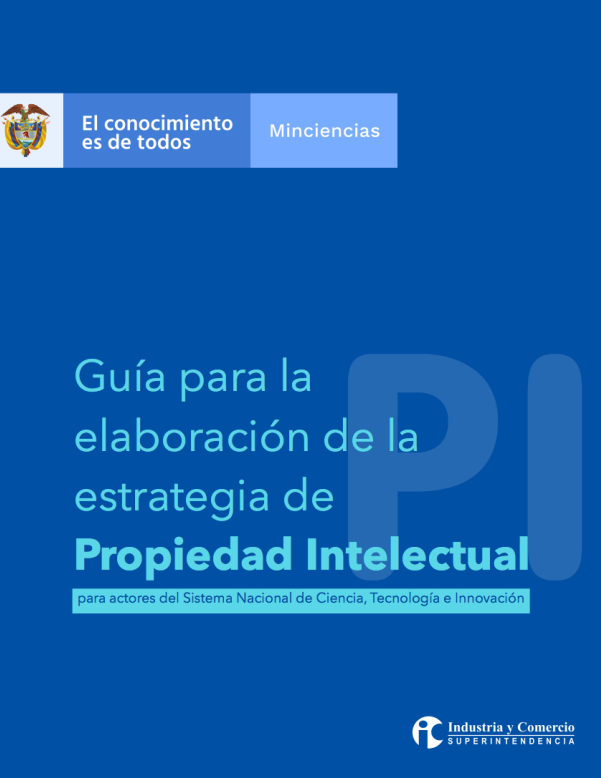 El conocimiento es de todos

Minciencias

PI

Guía para la elaboración de la estrategia de

Propiedad Intelectual

para actores del Sistema Nacional de Ciencia, Tecnología e Innovación

Industria y Comercio
SUPERINTENDENCIA